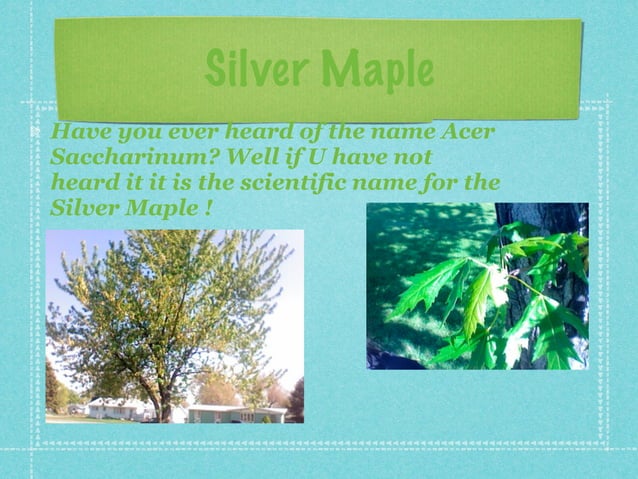 Silver Maple

Have you ever heard of the name Acer Saccharinum? Well if U have not heard it it is the scientific name for the Silver Maple !